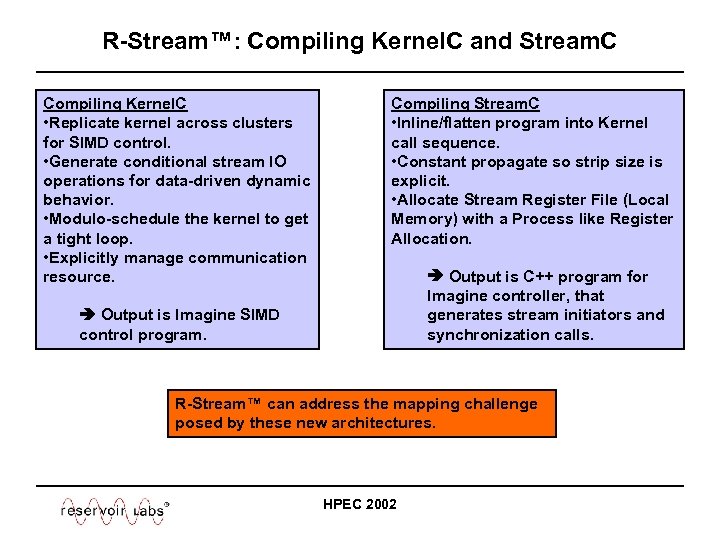 R-Stream™: Compiling KernelC and StreamC

Compiling KernelC
•Replicate kernel across clusters for SIMD control.
•Generate conditional stream IO operations for data-driven dynamic behavior.
•Modulo-schedule the kernel to get a tight loop.
•Explicitly manage communication resource.

➔ Output is Imagine SIMD control program.

Compiling StreamC
•Inline/flatten program into Kernel call sequence.
•Constant propagate so strip size is explicit.
•Allocate Stream Register File (Local Memory) with a Process like Register Allocation.

➔ Output is C++ program for Imagine controller, that generates stream initiators and synchronization calls.

R-Stream™ can address the mapping challenge posed by these new architectures.

reservoir labs®

HPEC 2002